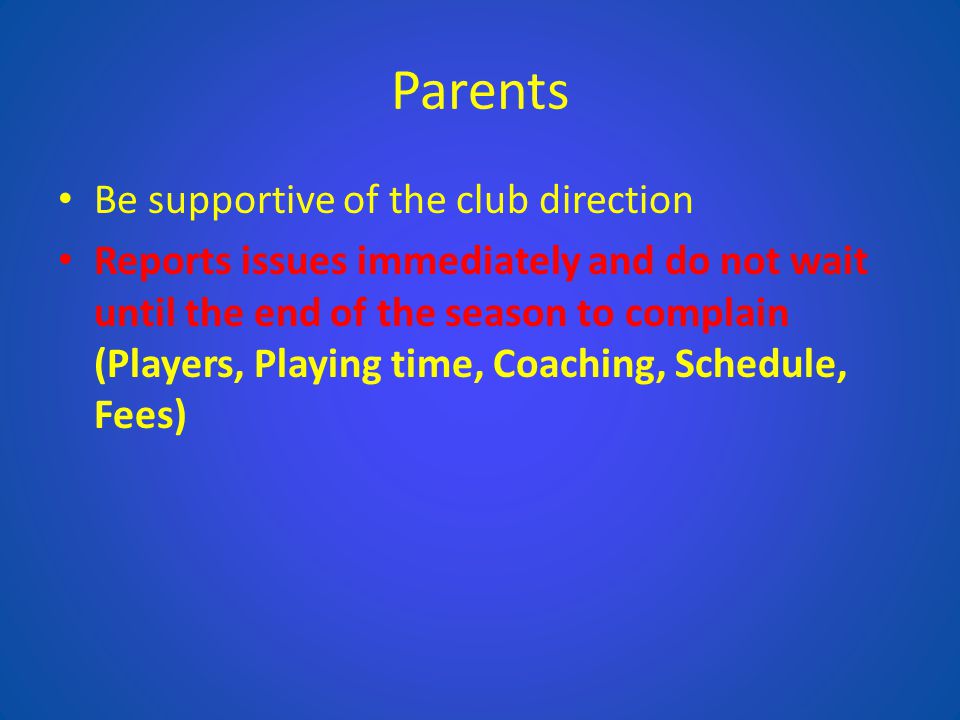 Parents

• Be supportive of the club direction
• Reports issues immediately and do not wait until the end of the season to complain (Players, Playing time, Coaching, Schedule, Fees)